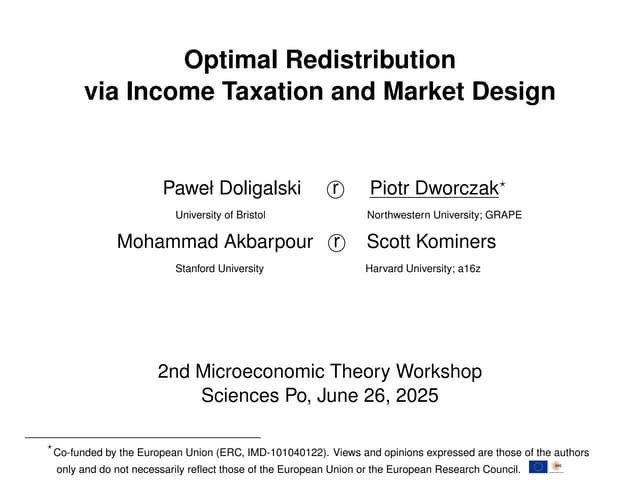 Optimal Redistribution
via Income Taxation and Market Design

Paweł Doligalski ⓡ Piotr Dworczak*

University of Bristol Northwestern University; GRAPE

Mohammad Akbarpour ⓡ Scott Kominers

Stanford University Harvard University; a16z

2nd Microeconomic Theory Workshop
Sciences Po, June 26, 2025

*Co-funded by the European Union (ERC, IMD-101040122). Views and opinions expressed are those of the authors only and do not necessarily reflect those of the European Union or the European Research Council.